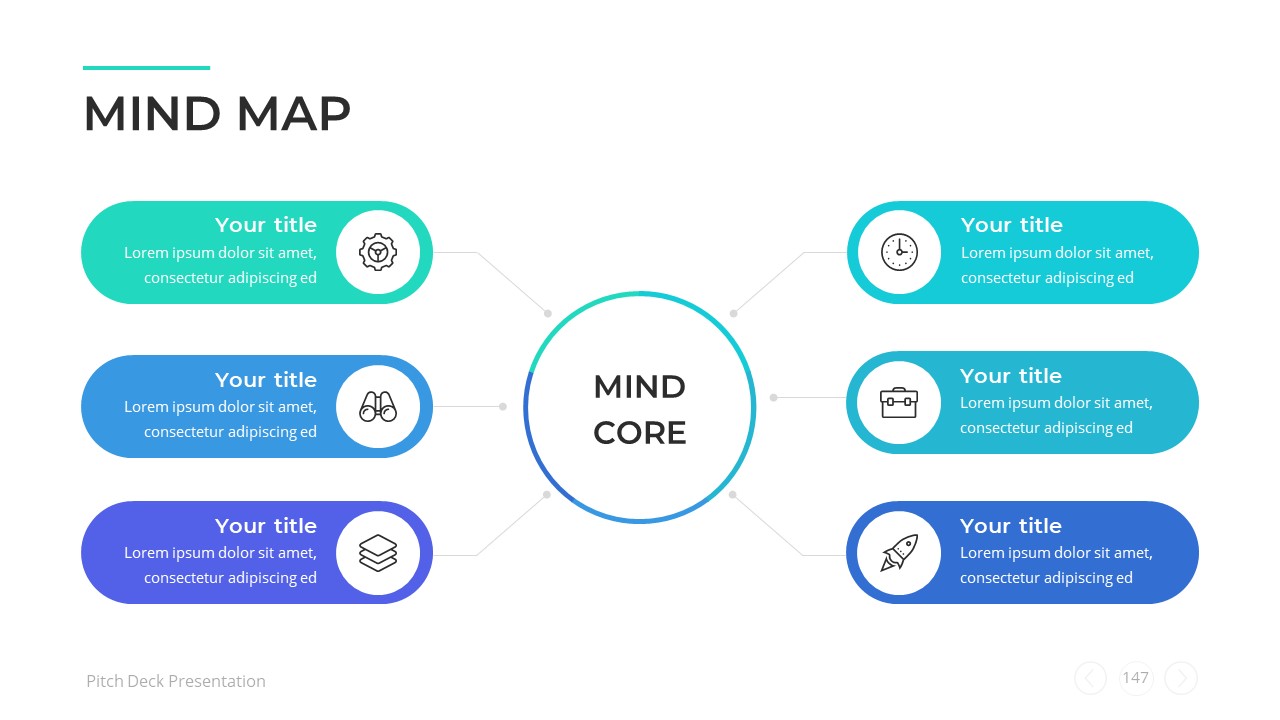 MIND MAP

Your title
Lorem ipsum dolor sit amet, consectetur adipiscing ed

Your title
Lorem ipsum dolor sit amet, consectetur adipiscing ed

Your title
Lorem ipsum dolor sit amet, consectetur adipiscing ed

MIND CORE

Your title
Lorem ipsum dolor sit amet, consectetur adipiscing ed

Your title
Lorem ipsum dolor sit amet, consectetur adipiscing ed

Your title
Lorem ipsum dolor sit amet, consectetur adipiscing ed

Pitch Deck Presentation

147